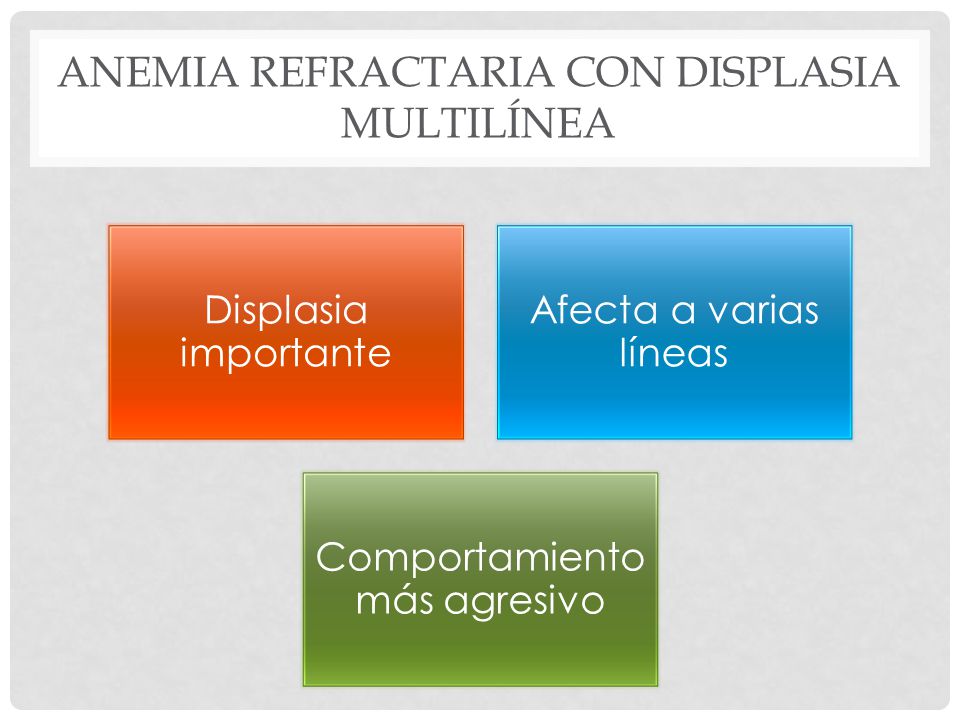 ANEMIA REFRACTARIA CON DISPLASIA MULTILÍNEA

Displasia importante

Afecta a varias líneas

Comportamiento más agresivo